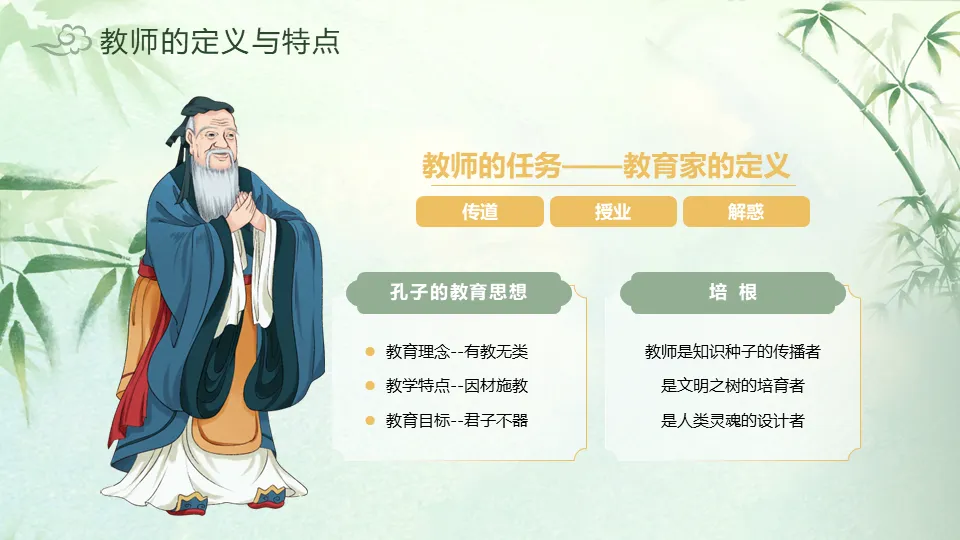 教师的定义与特点

教师的任务——教育家的定义

传道

授业

解惑

孔子的教育思想

教育理念--有教无类

教学特点--因材施教

教育目标--君子不器

培 根

教师是知识种子的传播者

是文明之树的培育者

是人类灵魂的设计者